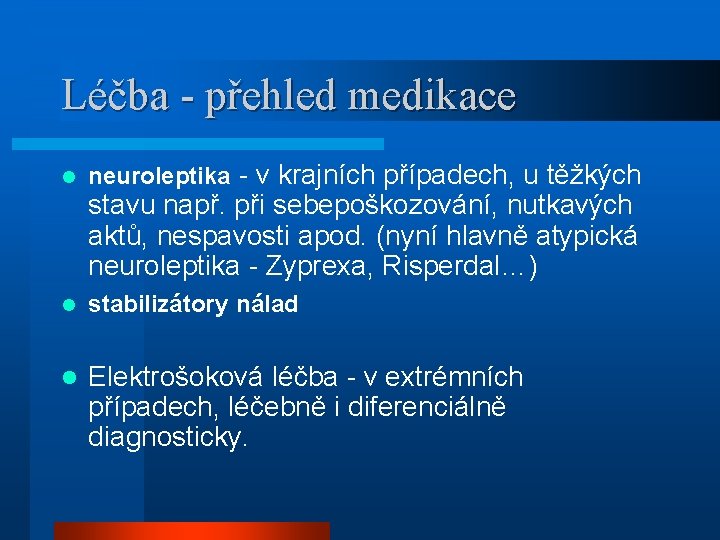 Léčba - přehled medikace

neuroleptika - v krajních případech, u těžkých stavu např. při sebepoškozování, nutkavých aktů, nespavosti apod. (nyní hlavně atypická neuroleptika - Zyprexa, Risperdal...)

stabilizátory nálad

Elektrošoková léčba - v extrémních případech, léčebně i diferenciálně diagnosticky.